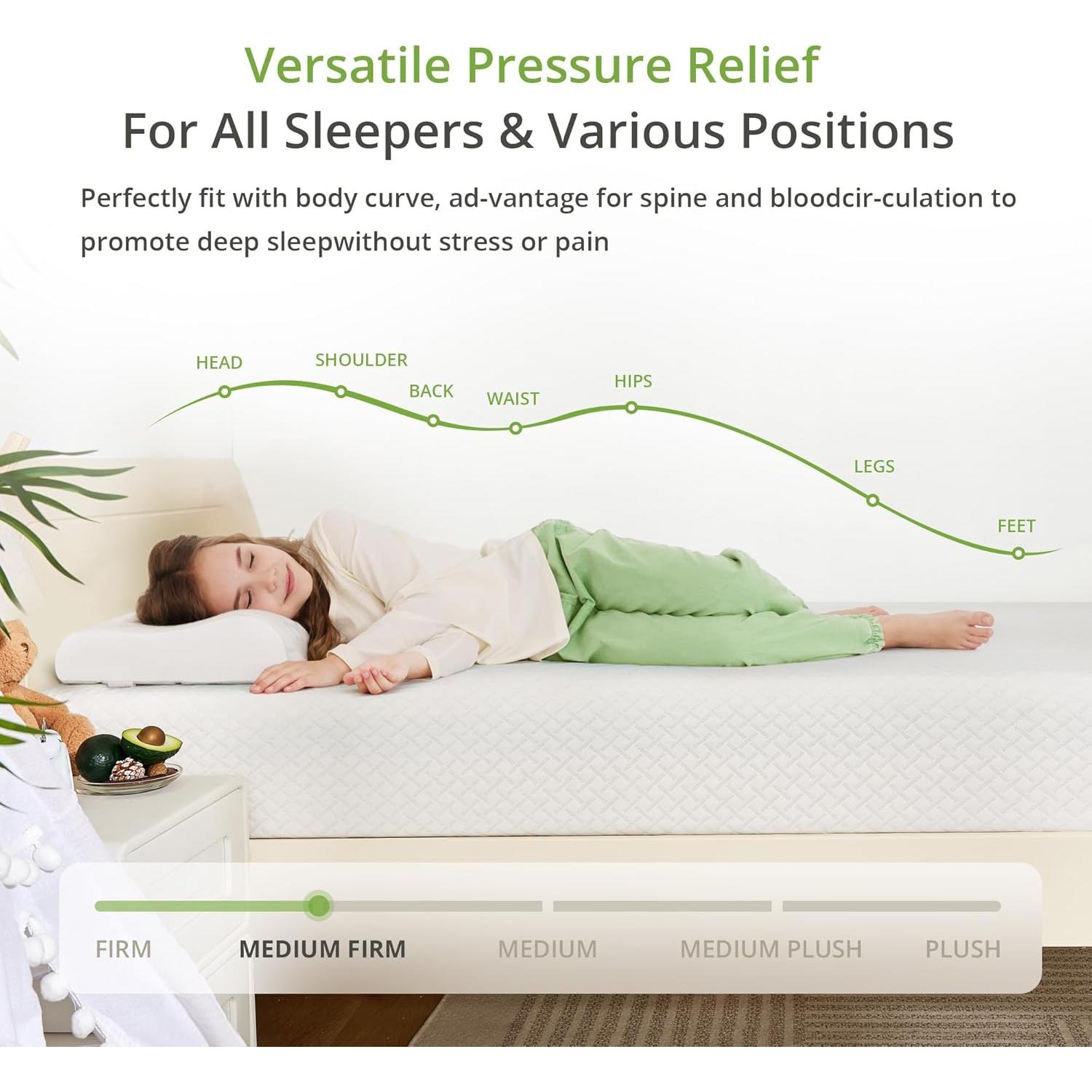 Versatile Pressure Relief
For All Sleepers & Various Positions

Perfectly fit with body curve, ad-vantage for spine and bloodcir-culation to promote deep sleepwithout stress or pain

HEAD
SHOULDER
BACK
WAIST
HIPS
LEGS
FEET

FIRM
MEDIUM FIRM
MEDIUM
MEDIUM PLUSH
PLUSH